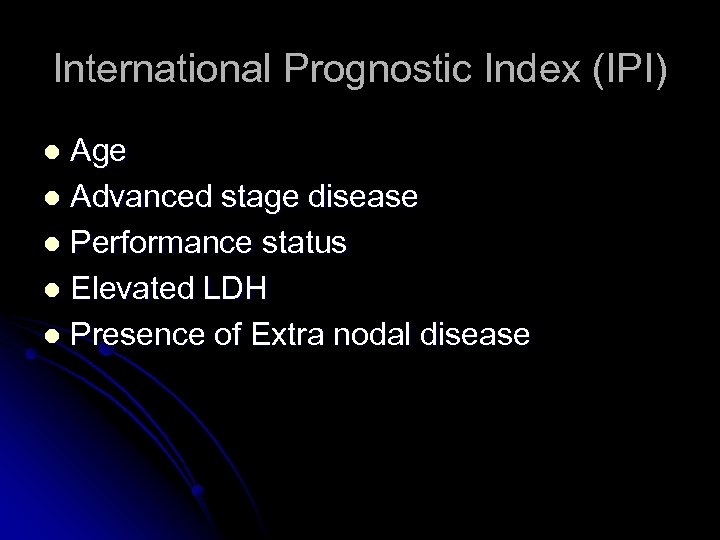 International Prognostic Index (IPI)

- Age
- Advanced stage disease
- Performance status
- Elevated LDH
- Presence of Extra nodal disease